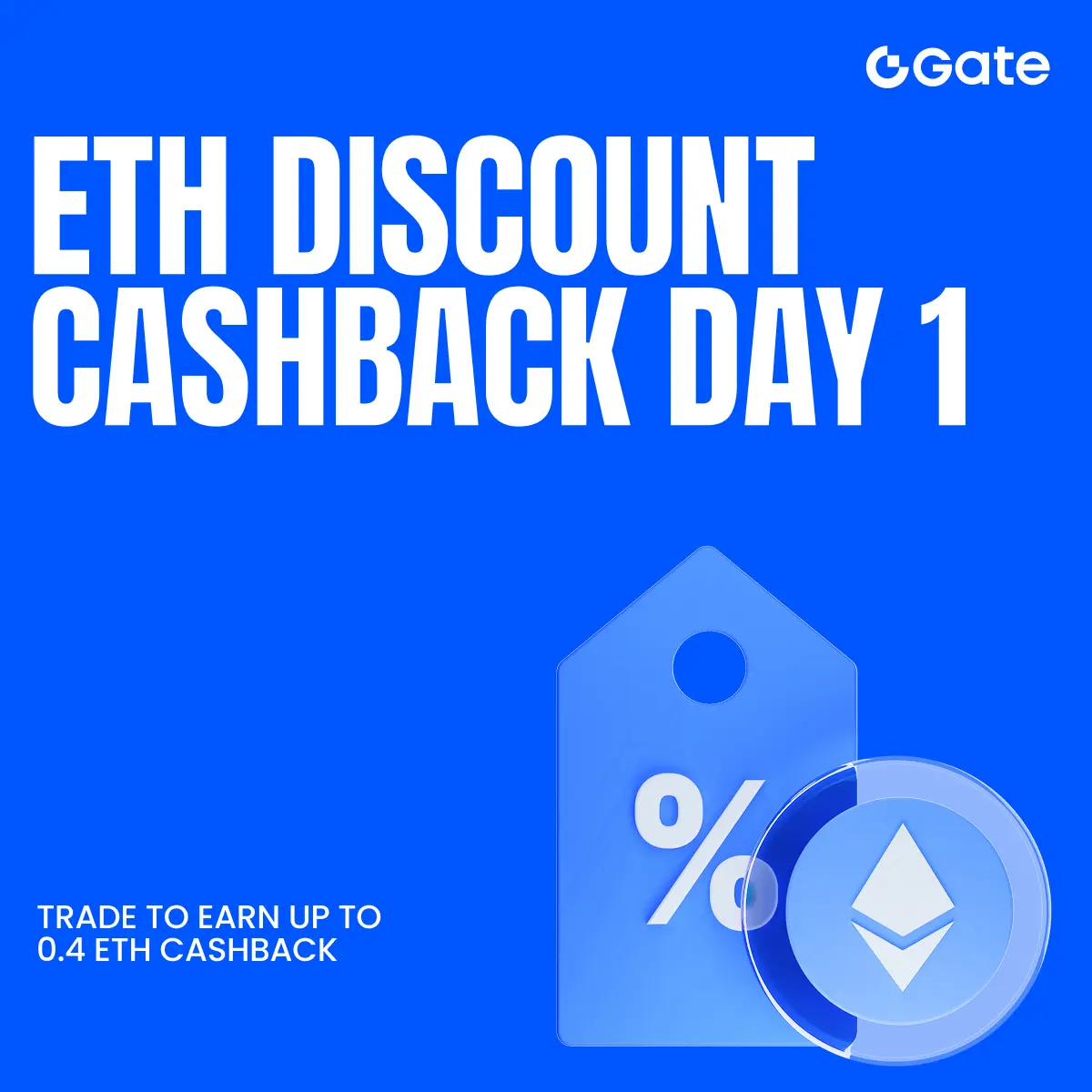 Gate

ETH DISCOUNT CASHBACK DAY 1

%

TRADE TO EARN UP TO 0.4 ETH CASHBACK